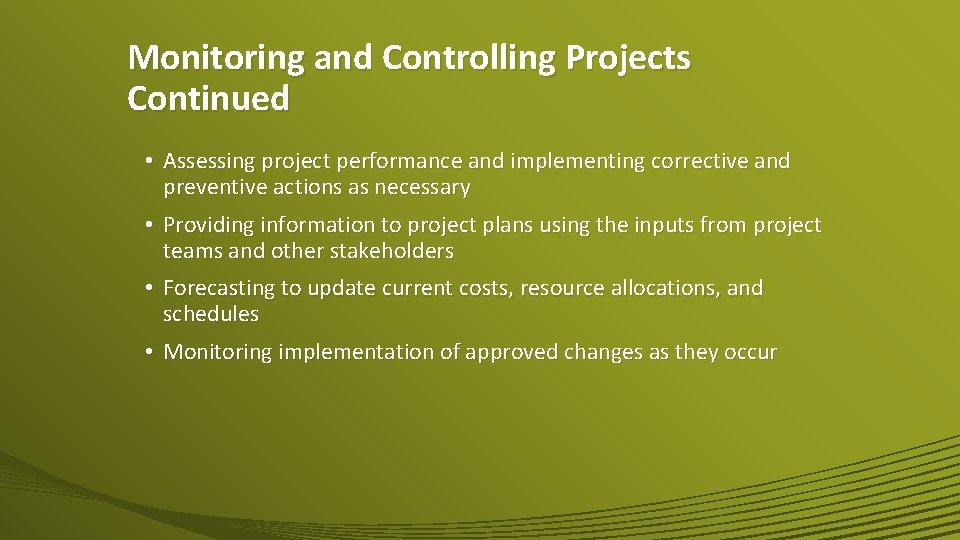 Monitoring and Controlling Projects Continued

• Assessing project performance and implementing corrective and preventive actions as necessary

• Providing information to project plans using the inputs from project teams and other stakeholders

• Forecasting to update current costs, resource allocations, and schedules

• Monitoring implementation of approved changes as they occur